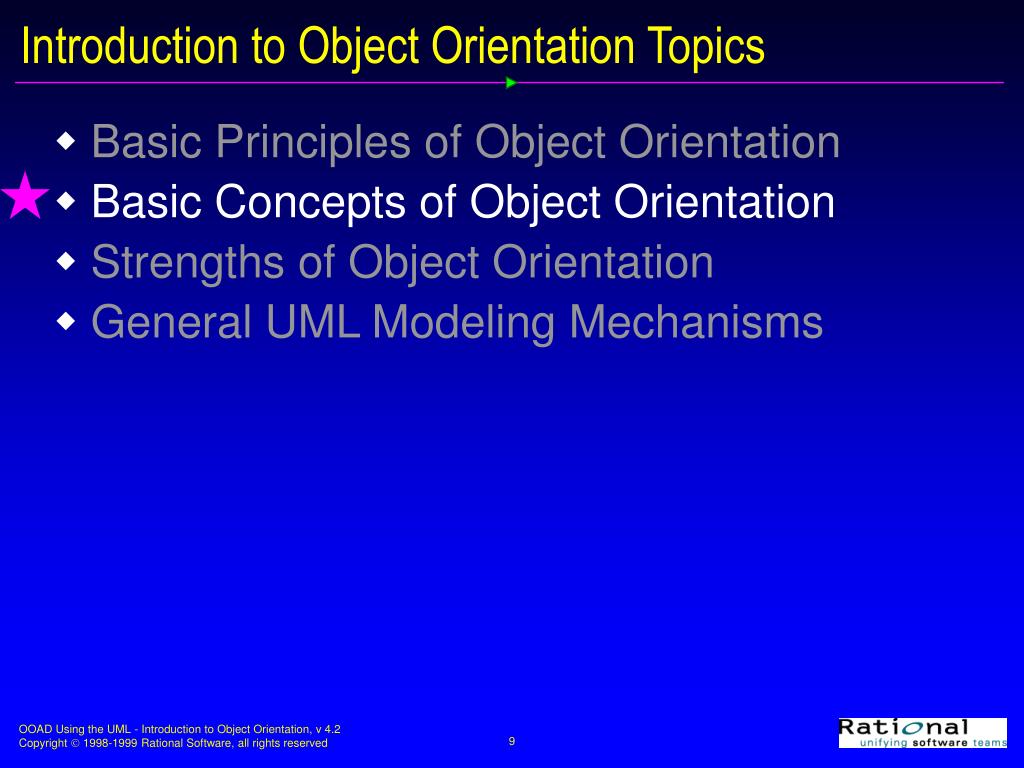 Introduction to Object Orientation Topics

◆ Basic Principles of Object Orientation
◆ Basic Concepts of Object Orientation
◆ Strengths of Object Orientation
◆ General UML Modeling Mechanisms

OOAD Using the UML - Introduction to Object Orientation, v 4.2
Copyright © 1998-1999 Rational Software, all rights reserved

9

Rational
unifying software teams